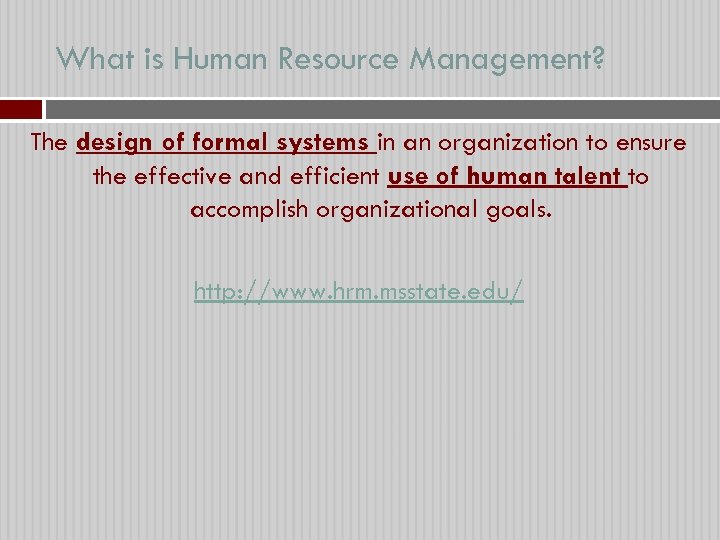 What is Human Resource Management?

The design of formal systems in an organization to ensure the effective and efficient use of human talent to accomplish organizational goals.

http://www.hrm.msstate.edu/